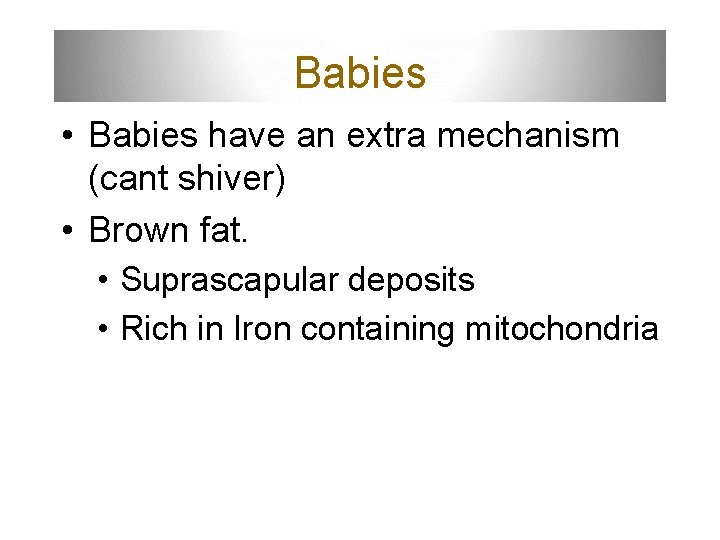 Babies

• Babies have an extra mechanism (cant shiver)
• Brown fat.
  • Suprascapular deposits
  • Rich in Iron containing mitochondria